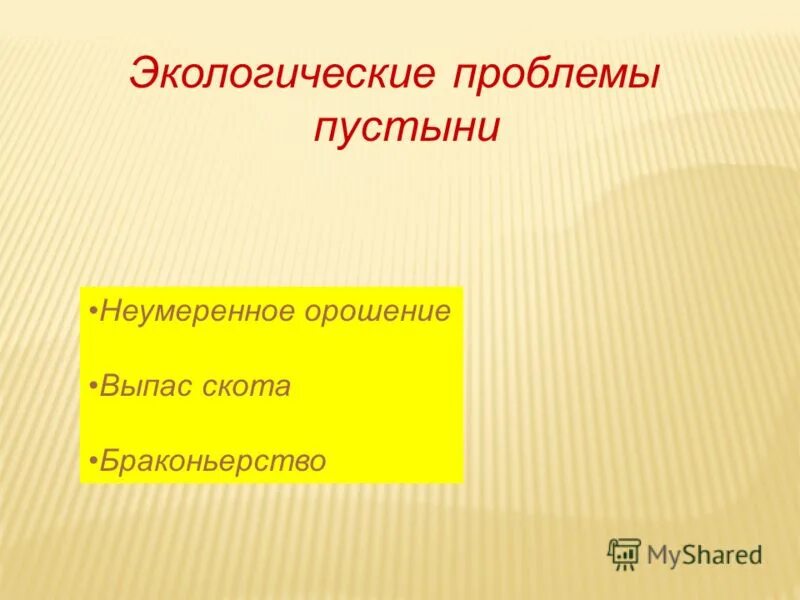 Экологические проблемы пустыни

•Неумеренное орошение

•Выпас скота

•Браконьерство

MyShared